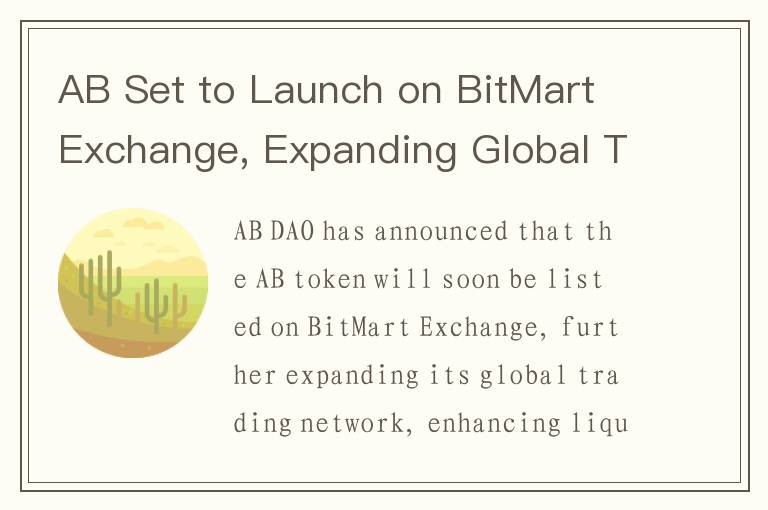 AB Set to Launch on BitMart Exchange, Expanding Global T

AB DAO has announced that the AB token will soon be listed on BitMart Exchange, further expanding its global trading network, enhancing liqu